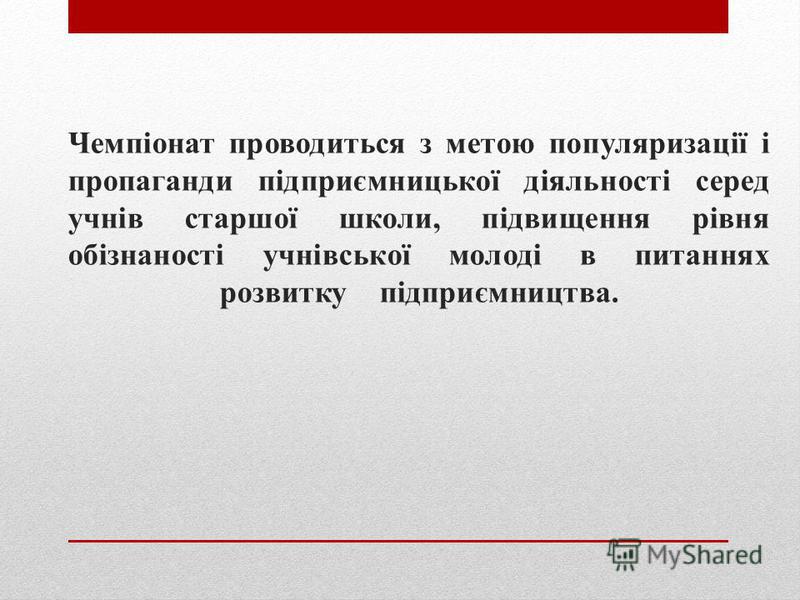 Чемпіонат проводиться з метою популяризації і пропаганди підприємницької діяльності серед учнів старшої школи, підвищення рівня обізнаності учнівської молоді в питаннях розвитку підприємництва.

MyShared